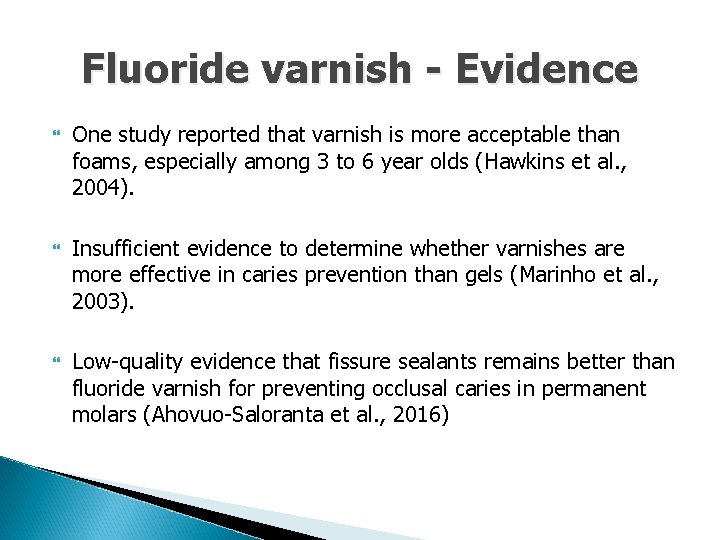 Fluoride varnish - Evidence

One study reported that varnish is more acceptable than foams, especially among 3 to 6 year olds (Hawkins et al., 2004).

Insufficient evidence to determine whether varnishes are more effective in caries prevention than gels (Marinho et al., 2003).

Low-quality evidence that fissure sealants remains better than fluoride varnish for preventing occlusal caries in permanent molars (Ahovuo-Saloranta et al., 2016)